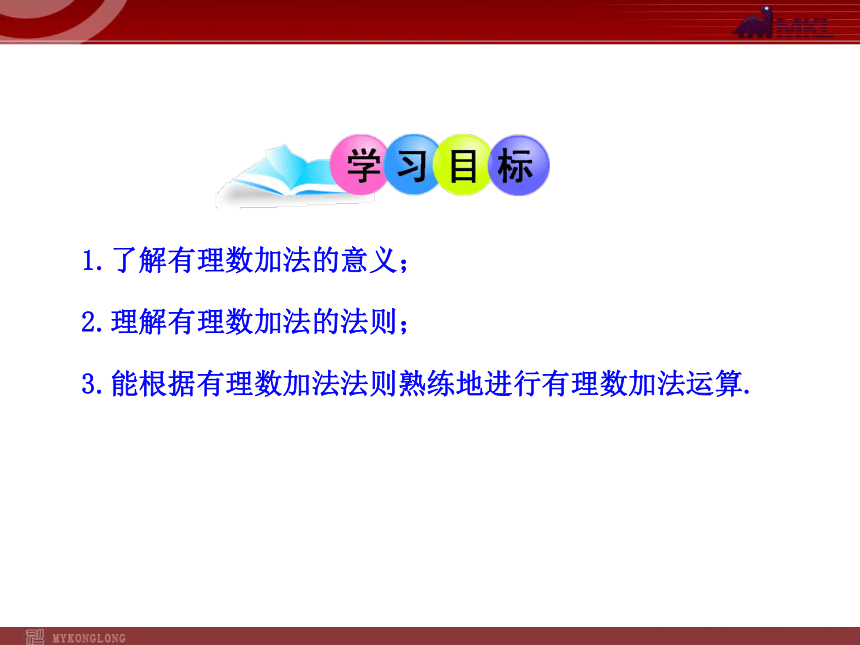 MKL

学习目标

1.了解有理数加法的意义；

2.理解有理数加法的法则；

3.能根据有理数加法法则熟练地进行有理数加法运算.

MYKONGLONG